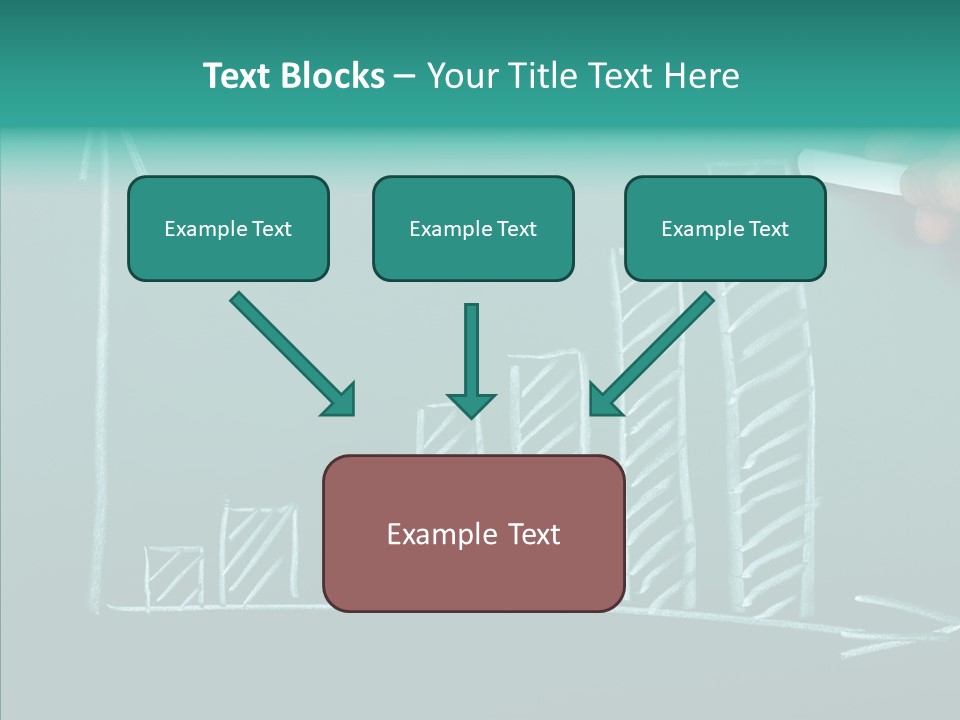 Text Blocks – Your Title Text Here

Example Text

Example Text

Example Text

Example Text